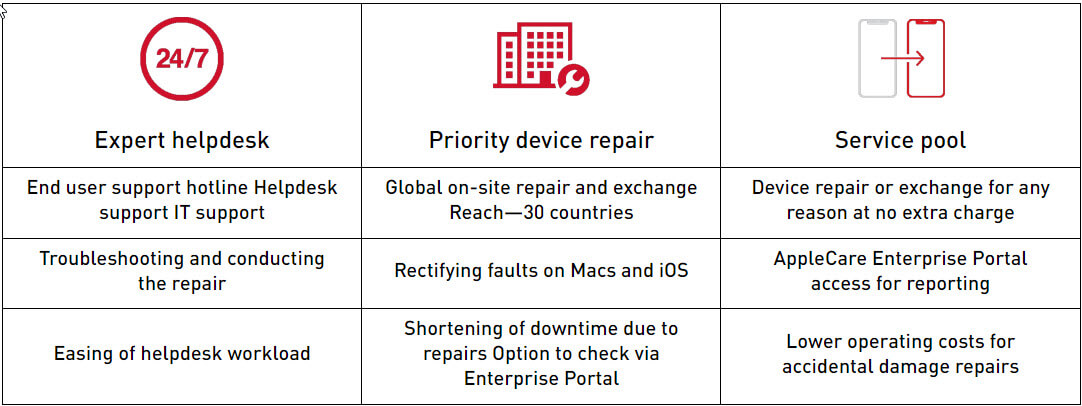 | 24/7 Expert helpdesk | Priority device repair | Service pool |
|---|---|---|
| End user support hotline Helpdesk support IT support | Global on-site repair and exchange Reach—30 countries | Device repair or exchange for any reason at no extra charge |
| Troubleshooting and conducting the repair | Rectifying faults on Macs and iOS | AppleCare Enterprise Portal access for reporting |
| Easing of helpdesk workload | Shortening of downtime due to repairs Option to check via Enterprise Portal | Lower operating costs for accidental damage repairs |